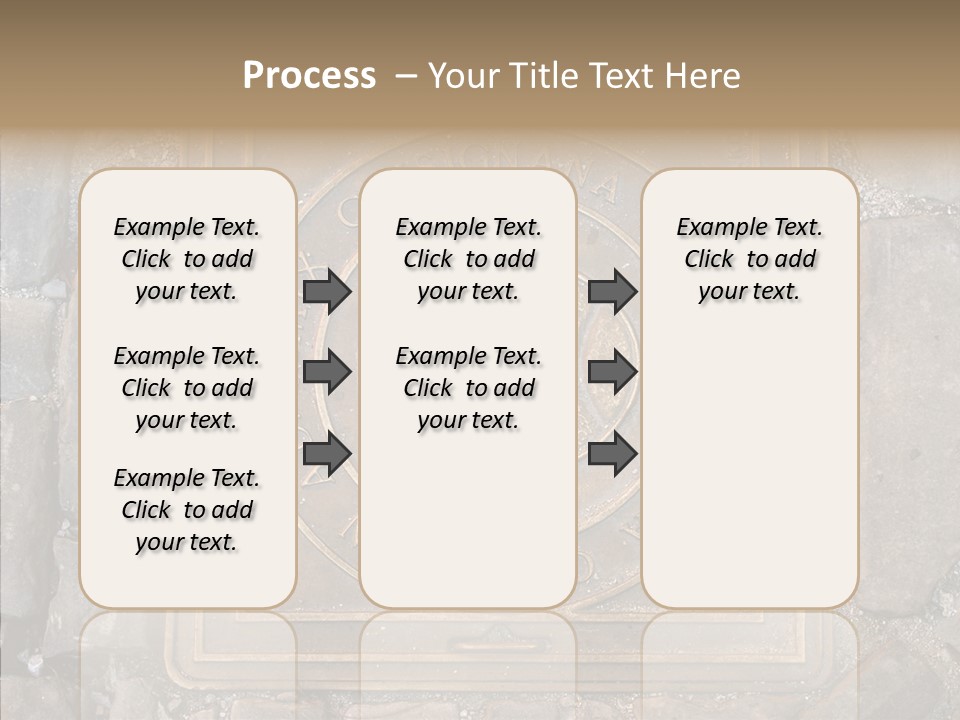 Process – Your Title Text Here

Example Text. Click to add your text.

Example Text. Click to add your text.

Example Text. Click to add your text.

Example Text. Click to add your text.

Example Text. Click to add your text.

Example Text. Click to add your text.